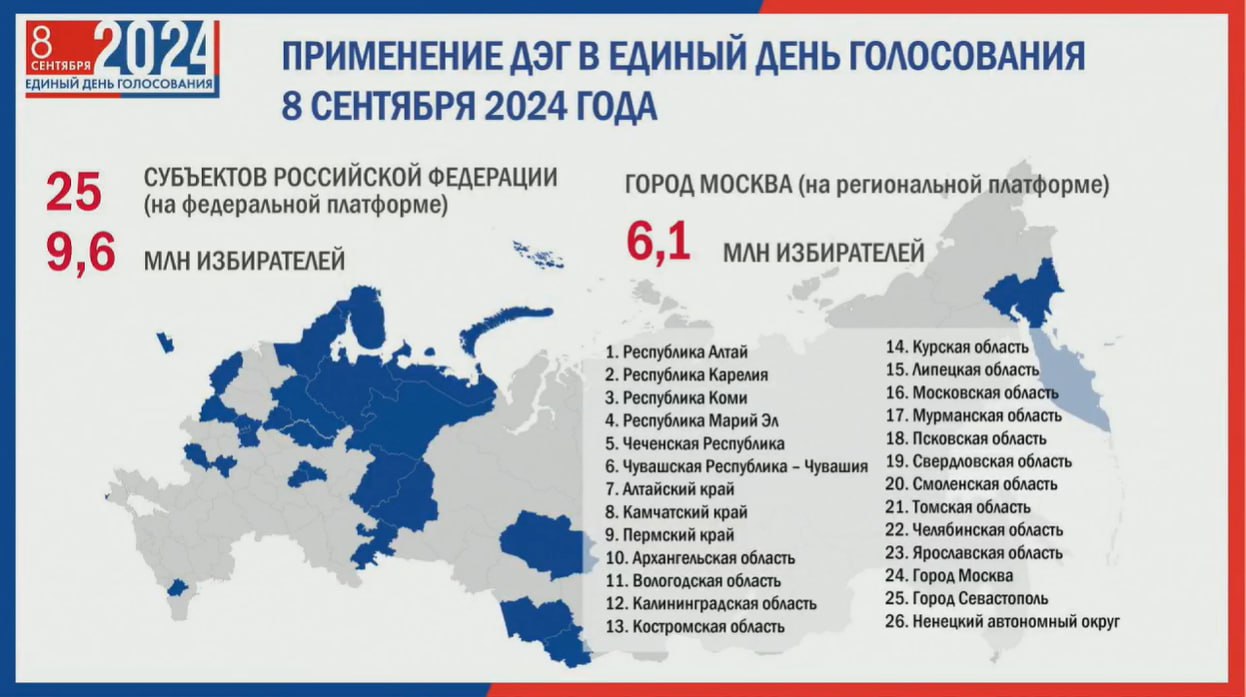 8 СЕНТЯБРЯ 2024
ЕДИНЫЙ ДЕНЬ ГОЛОСОВАНИЯ

ПРИМЕНЕНИЕ ДЭГ В ЕДИНЫЙ ДЕНЬ ГОЛОСОВАНИЯ 8 СЕНТЯБРЯ 2024 ГОДА

25 СУБЪЕКТОВ РОССИЙСКОЙ ФЕДЕРАЦИИ (на федеральной платформе)
9,6 МЛН ИЗБИРАТЕЛЕЙ

ГОРОД МОСКВА (на региональной платформе)
6,1 МЛН ИЗБИРАТЕЛЕЙ

1. Республика Алтай
2. Республика Карелия
3. Республика Коми
4. Республика Марий Эл
5. Чеченская Республика
6. Чувашская Республика – Чувашия
7. Алтайский край
8. Камчатский край
9. Пермский край
10. Архангельская область
11. Вологодская область
12. Калининградская область
13. Костромская область
14. Курская область
15. Липецкая область
16. Московская область
17. Мурманская область
18. Псковская область
19. Свердловская область
20. Смоленская область
21. Томская область
22. Челябинская область
23. Ярославская область
24. Город Москва
25. Город Севастополь
26. Ненецкий автономный округ